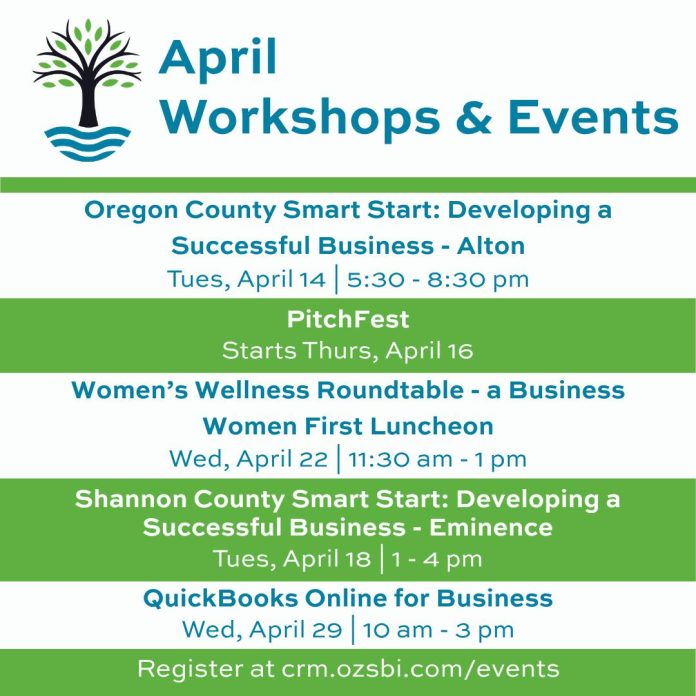 April
Workshops & Events

Oregon County Smart Start: Developing a Successful Business - Alton
Tues, April 14 | 5:30 - 8:30 pm

PitchFest
Starts Thurs, April 16

Women's Wellness Roundtable - a Business Women First Luncheon
Wed, April 22 | 11:30 am - 1 pm

Shannon County Smart Start: Developing a Successful Business - Eminence
Tues, April 18 | 1 - 4 pm

QuickBooks Online for Business
Wed, April 29 | 10 am - 3 pm

Register at crm.ozsbi.com/events